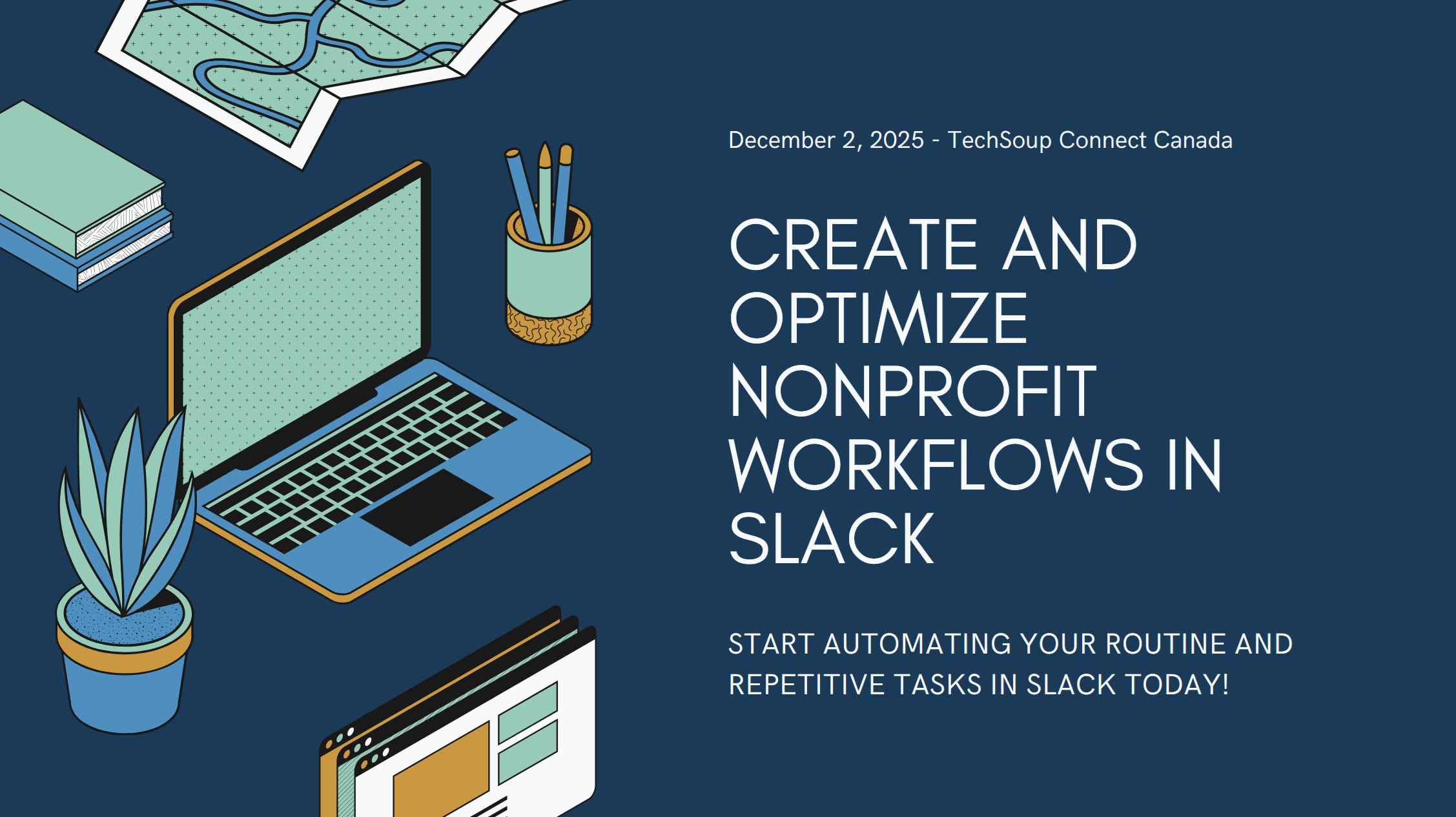 December 2, 2025 - TechSoup Connect Canada

CREATE AND OPTIMIZE NONPROFIT WORKFLOWS IN SLACK

START AUTOMATING YOUR ROUTINE AND REPETITIVE TASKS IN SLACK TODAY!